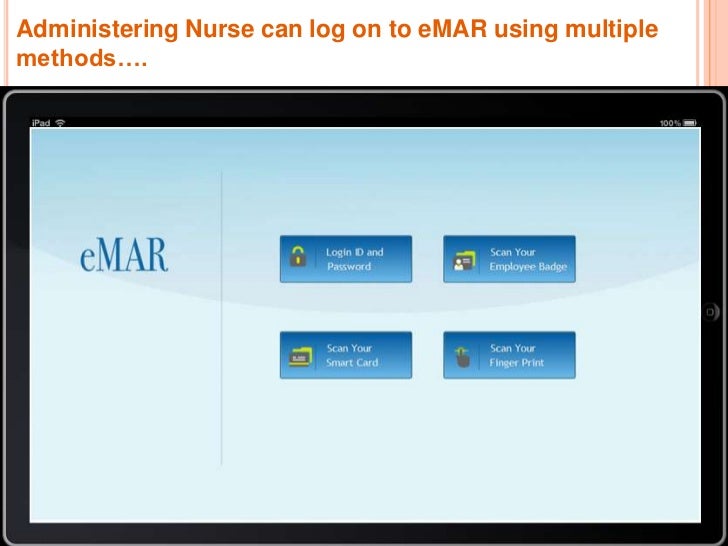 Administering Nurse can log on to eMAR using multiple methods….

iPad

100%

eMAR

Login ID and Password

Scan Your Employee Badge

Scan Your Smart Card

Scan Your Finger Print